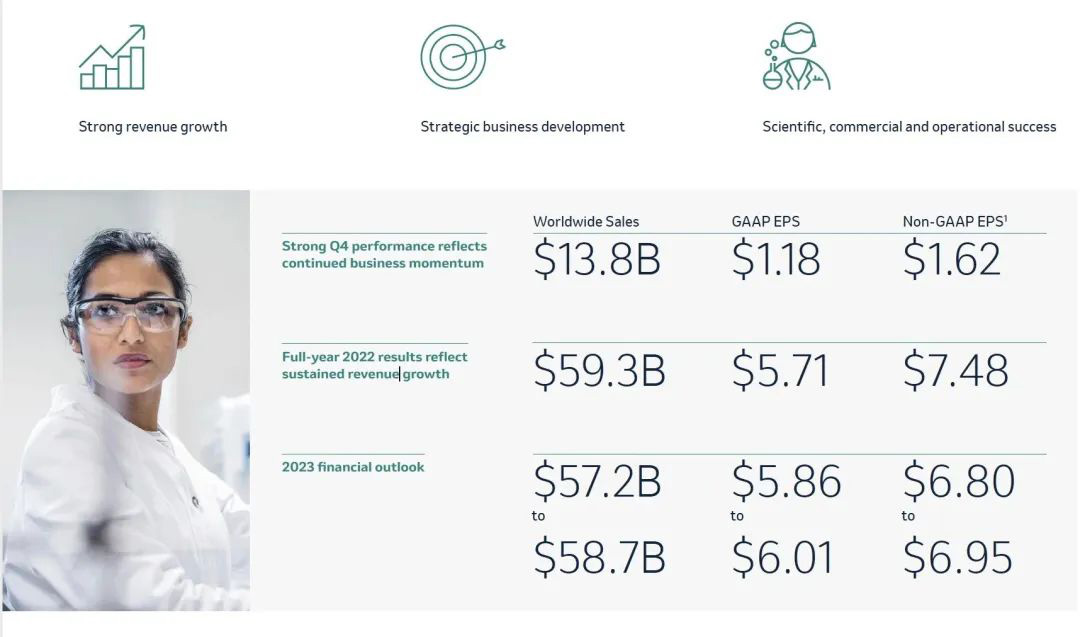 Strong revenue growth

Strategic business development

Scientific, commercial and operational success

| | Worldwide Sales | GAAP EPS | Non-GAAP EPS$^1$ |
|---|---|---|---|
| Strong Q4 performance reflects continued business momentum | \$13.8B | \$1.18 | \$1.62 |
| Full-year 2022 results reflect sustained revenue growth | \$59.3B | \$5.71 | \$7.48 |
| 2023 financial outlook | \$57.2B to \$58.7B | \$5.86 to \$6.01 | \$6.80 to \$6.95 |